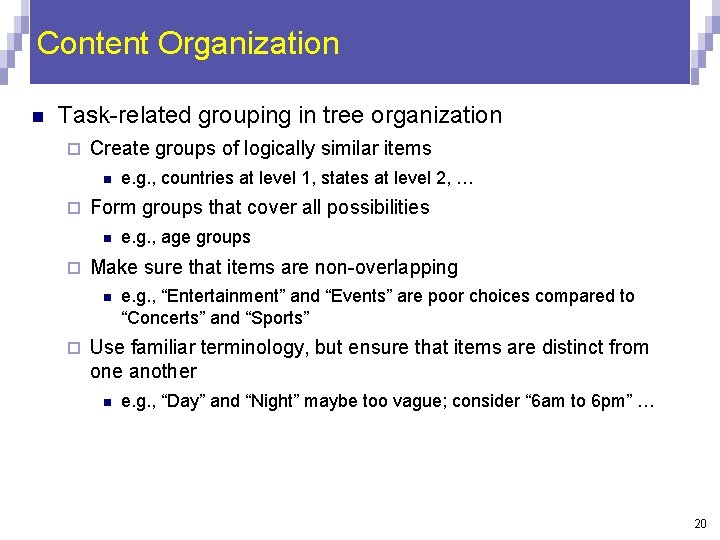 Content Organization

Task-related grouping in tree organization

Create groups of logically similar items

e.g., countries at level 1, states at level 2, …

Form groups that cover all possibilities

e.g., age groups

Make sure that items are non-overlapping

e.g., “Entertainment” and “Events” are poor choices compared to “Concerts” and “Sports”

Use familiar terminology, but ensure that items are distinct from one another

e.g., “Day” and “Night” maybe too vague; consider “6am to 6pm” …

20